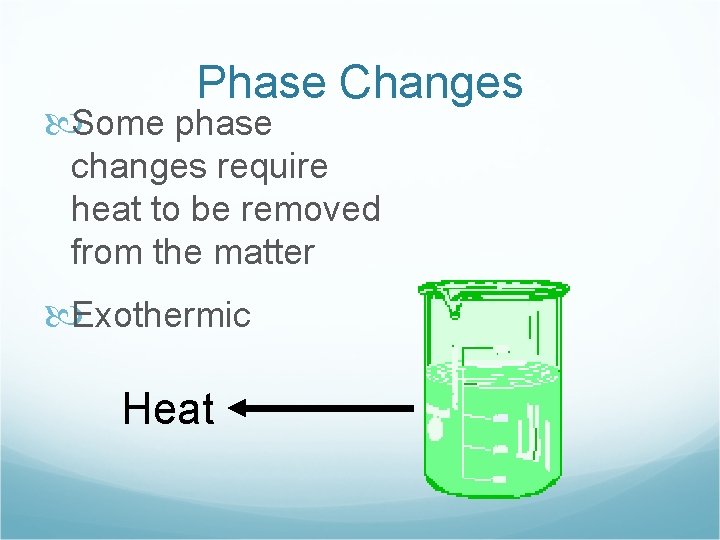 Phase Changes

Some phase changes require heat to be removed from the matter

Exothermic

Heat